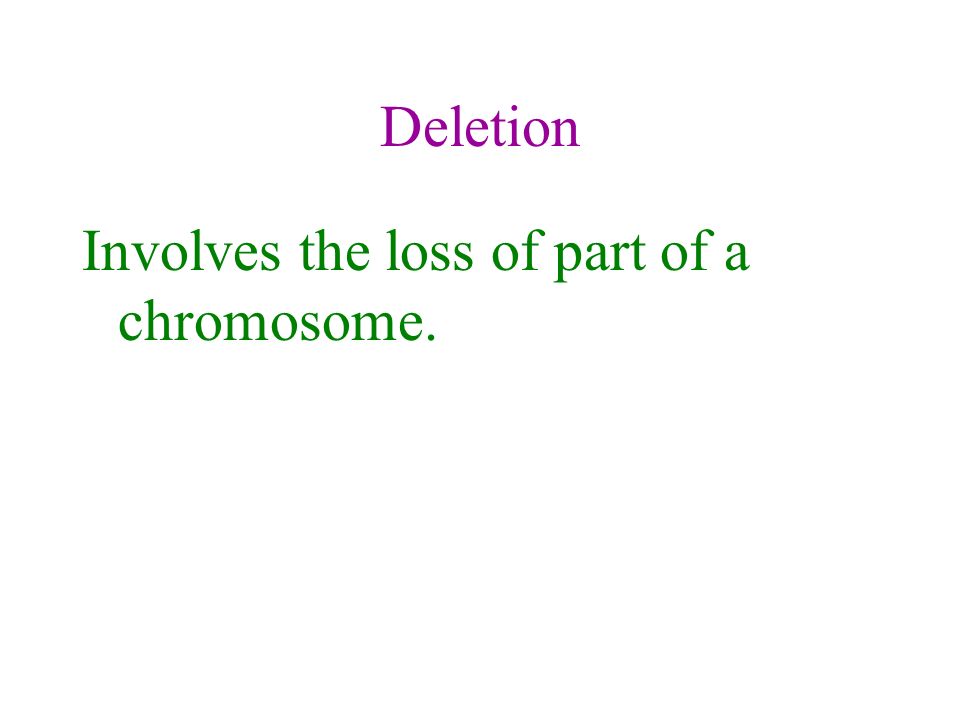 Deletion

Involves the loss of part of a chromosome.